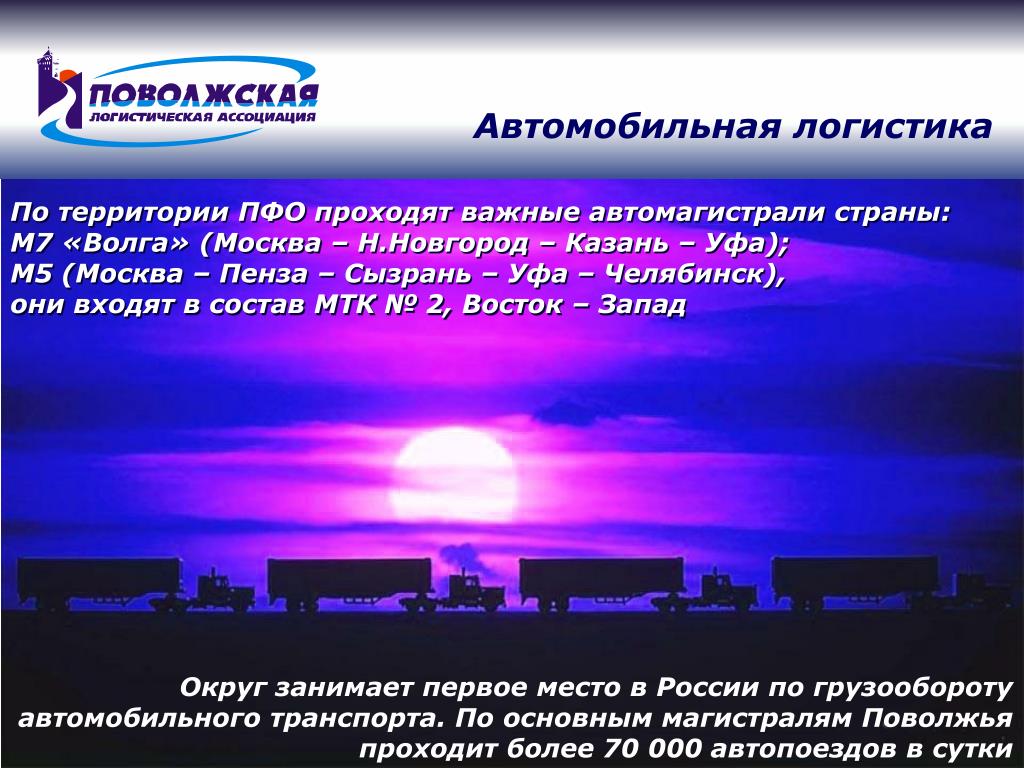 ПОВОЛЖСКАЯ
ЛОГИСТИЧЕСКАЯ АССОЦИАЦИЯ

Автомобильная логистика

По территории ПФО проходят важные автомагистрали страны:
М7 «Волга» (Москва – Н.Новгород – Казань – Уфа);
М5 (Москва – Пенза – Сызрань – Уфа – Челябинск),
они входят в состав МТК № 2, Восток – Запад

Округ занимает первое место в России по грузообороту автомобильного транспорта. По основным магистралям Поволжья проходит более 70 000 автопоездов в сутки